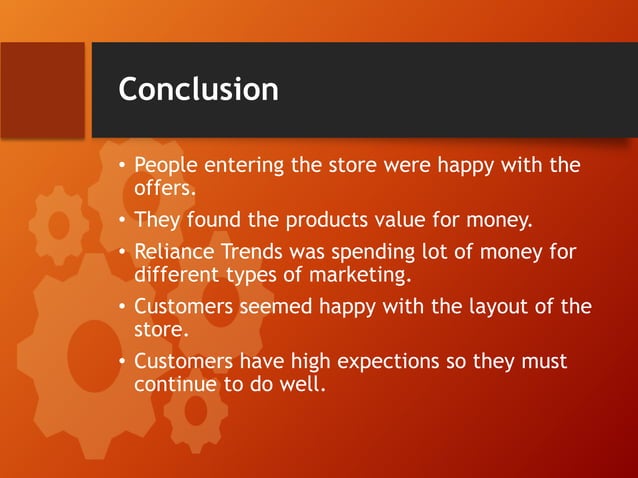 Conclusion

• People entering the store were happy with the offers.
• They found the products value for money.
• Reliance Trends was spending lot of money for different types of marketing.
• Customers seemed happy with the layout of the store.
• Customers have high expections so they must continue to do well.